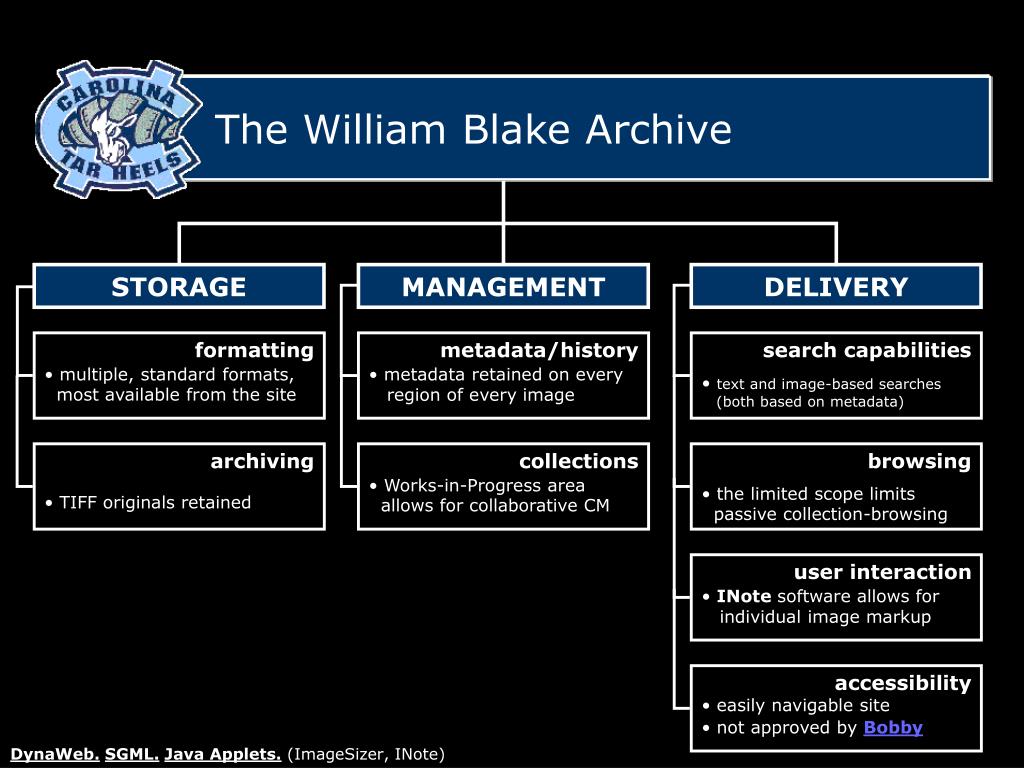 CAROLINA TAR HEELS

The William Blake Archive

STORAGE

formatting
• multiple, standard formats, most available from the site

archiving
• TIFF originals retained

MANAGEMENT

metadata/history
• metadata retained on every region of every image

collections
• Works-in-Progress area allows for collaborative CM

DELIVERY

search capabilities
• text and image-based searches (both based on metadata)

browsing
• the limited scope limits passive collection-browsing

user interaction
• INote software allows for individual image markup

accessibility
• easily navigable site
• not approved by Bobby

DynaWeb. SGML. Java Applets. (ImageSizer, INote)